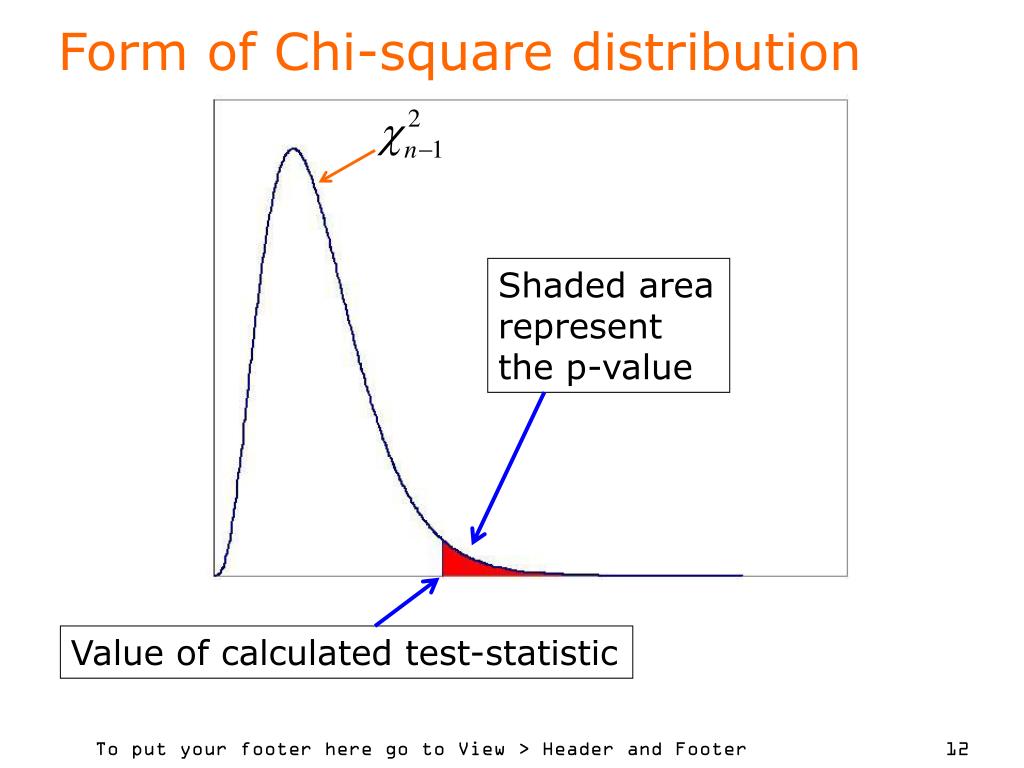 Form of Chi-square distribution

$\chi^2_{n-1}$

Shaded area represent the p-value

Value of calculated test-statistic

To put your footer here go to View > Header and Footer

12